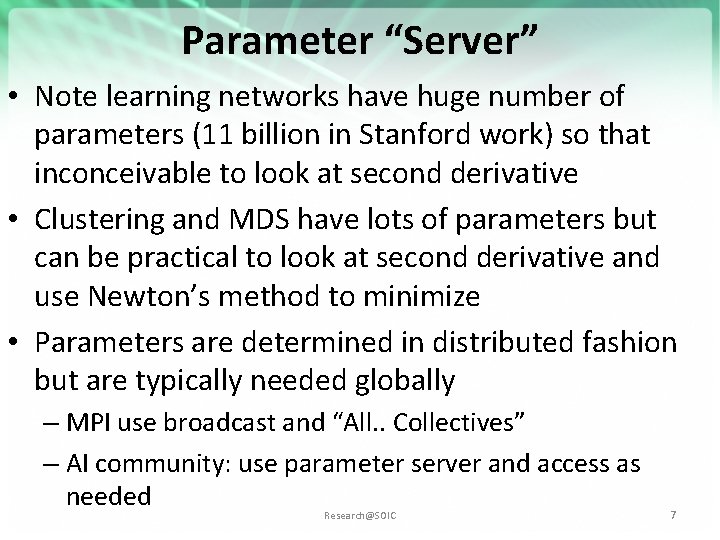 Parameter “Server”

• Note learning networks have huge number of parameters (11 billion in Stanford work) so that inconceivable to look at second derivative

• Clustering and MDS have lots of parameters but can be practical to look at second derivative and use Newton’s method to minimize

• Parameters are determined in distributed fashion but are typically needed globally

– MPI use broadcast and “All.. Collectives”

– AI community: use parameter server and access as needed

Research@SOIC

7